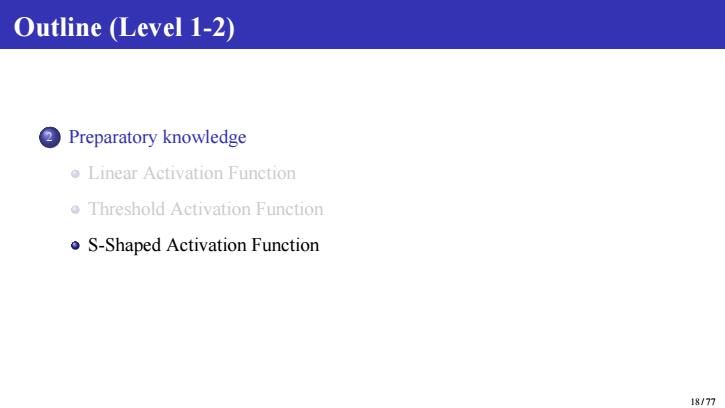 Outline (Level 1-2)

2 Preparatory knowledge

Linear Activation Function

Threshold Activation Function

S-Shaped Activation Function

18 / 77